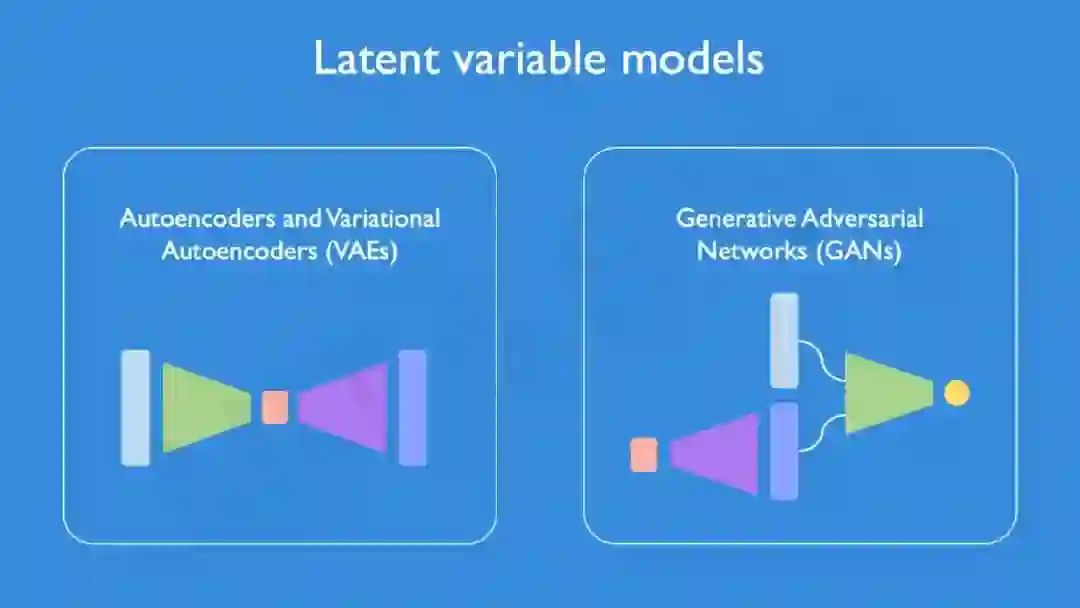 Latent variable models

Autoencoders and Variational Autoencoders (VAEs)

Generative Adversarial Networks (GANs)